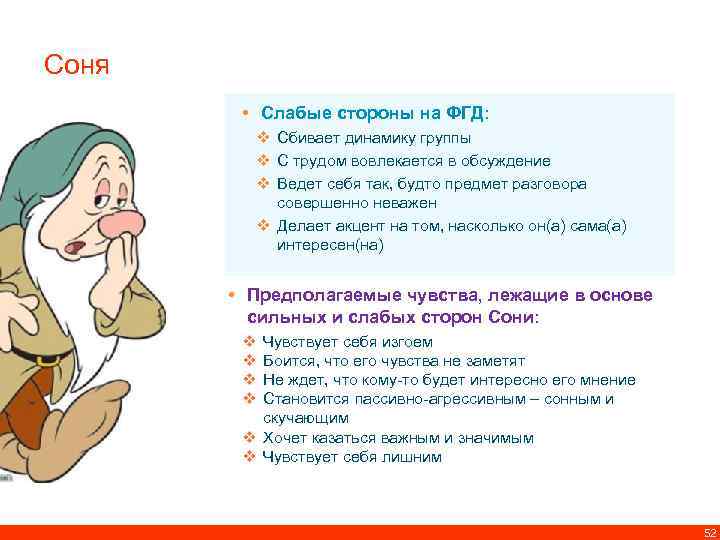 Соня

• Слабые стороны на ФГД:
❖ Сбивает динамику группы
❖ С трудом вовлекается в обсуждение
❖ Ведет себя так, будто предмет разговора совершенно неважен
❖ Делает акцент на том, насколько он(а) сама(а) интересен(на)

• Предполагаемые чувства, лежащие в основе сильных и слабых сторон Сони:
❖ Чувствует себя изгоем
❖ Боится, что его чувства не заметят
❖ Не ждет, что кому-то будет интересно его мнение
❖ Становится пассивно-агрессивным – сонным и скучающим
❖ Хочет казаться важным и значимым
❖ Чувствует себя лишним

52